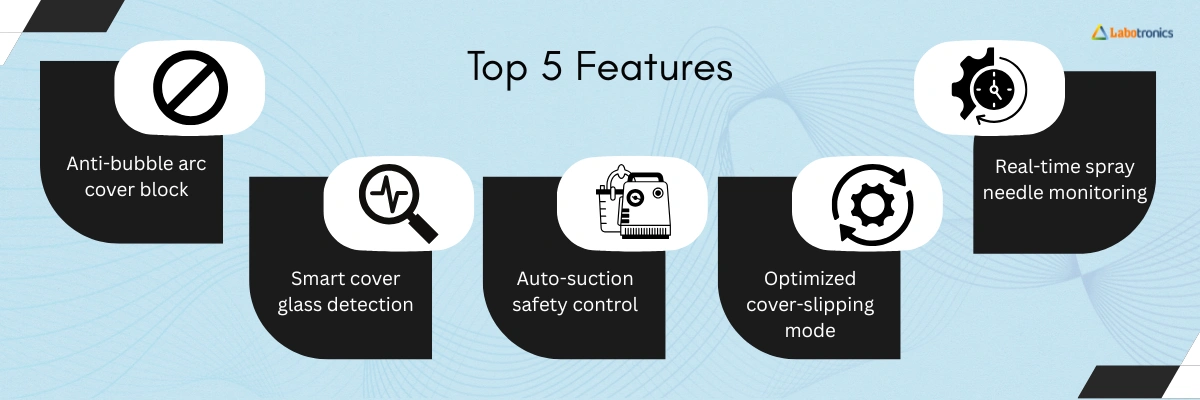 Labotronics

Top 5 Features

Anti-bubble arc cover block

Smart cover glass detection

Auto-suction safety control

Optimized cover-slipping mode

Real-time spray needle monitoring